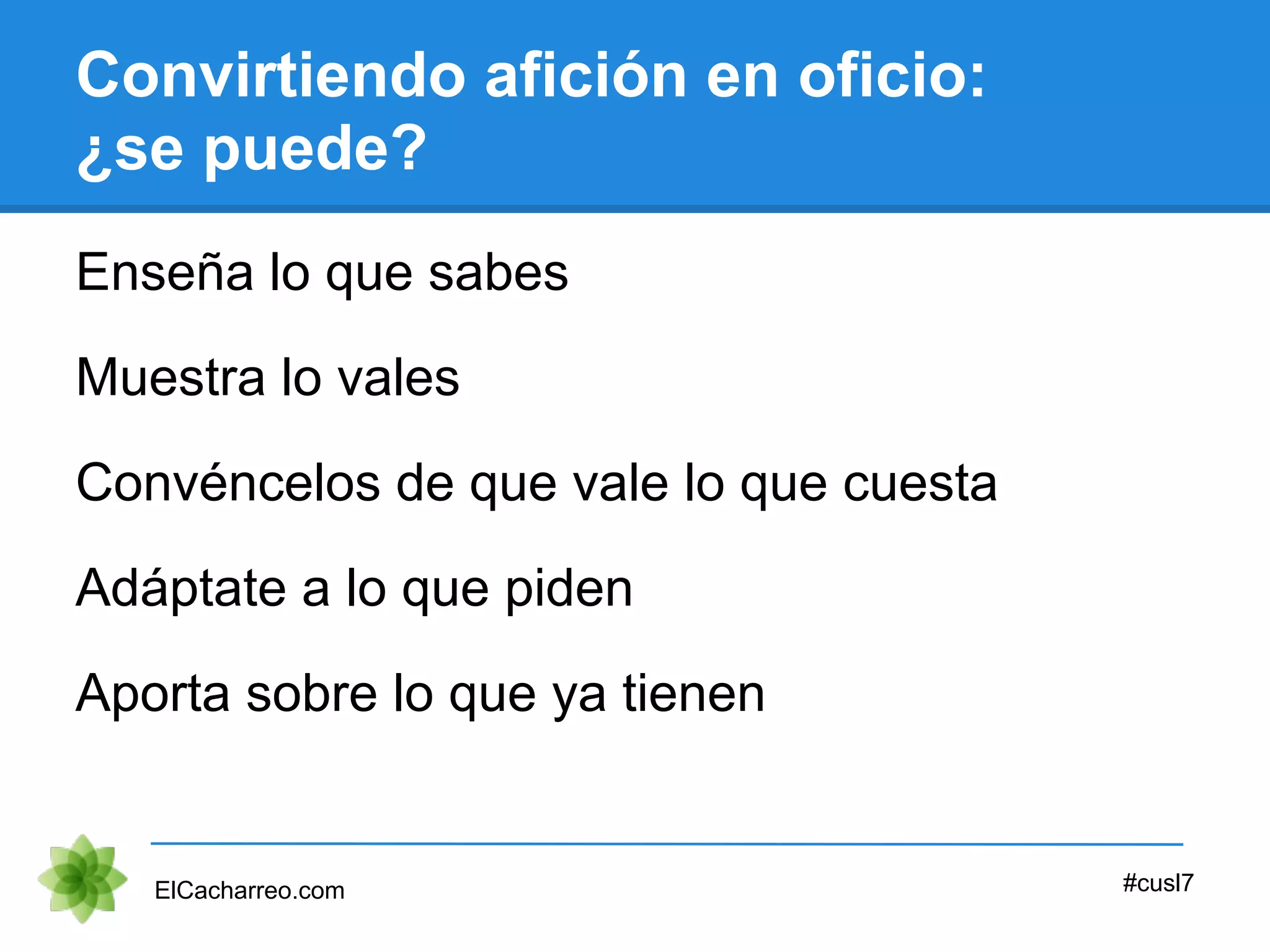 Convirtiendo afición en oficio: ¿se puede?

Enseña lo que sabes

Muestra lo vales

Convéncelos de que vale lo que cuesta

Adáptate a lo que piden

Aporta sobre lo que ya tienen

ElCacharreo.com

#cusl7